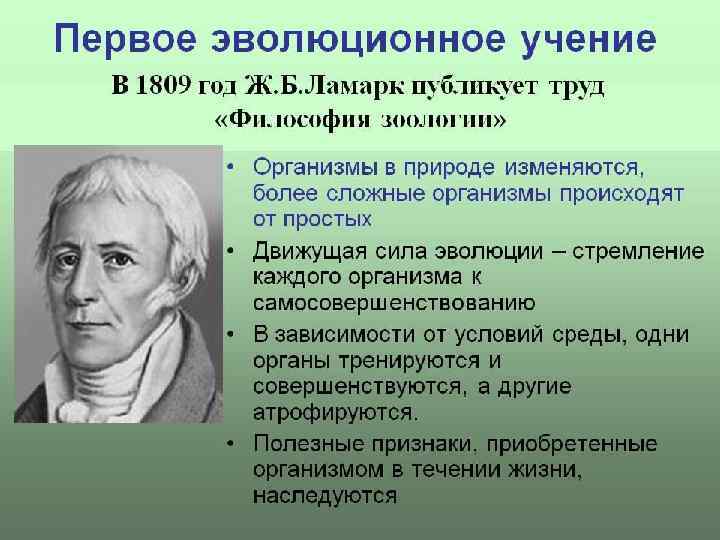 Первое эволюционное учение

В 1809 год Ж.Б.Ламарк публикует труд «Философия зоологии»

• Организмы в природе изменяются, более сложные организмы происходят от простых

• Движущая сила эволюции – стремление каждого организма к самосовершенствованию

• В зависимости от условий среды, одни органы тренируются и совершенствуются, а другие атрофируются.

• Полезные признаки, приобретенные организмом в течении жизни, наследуются